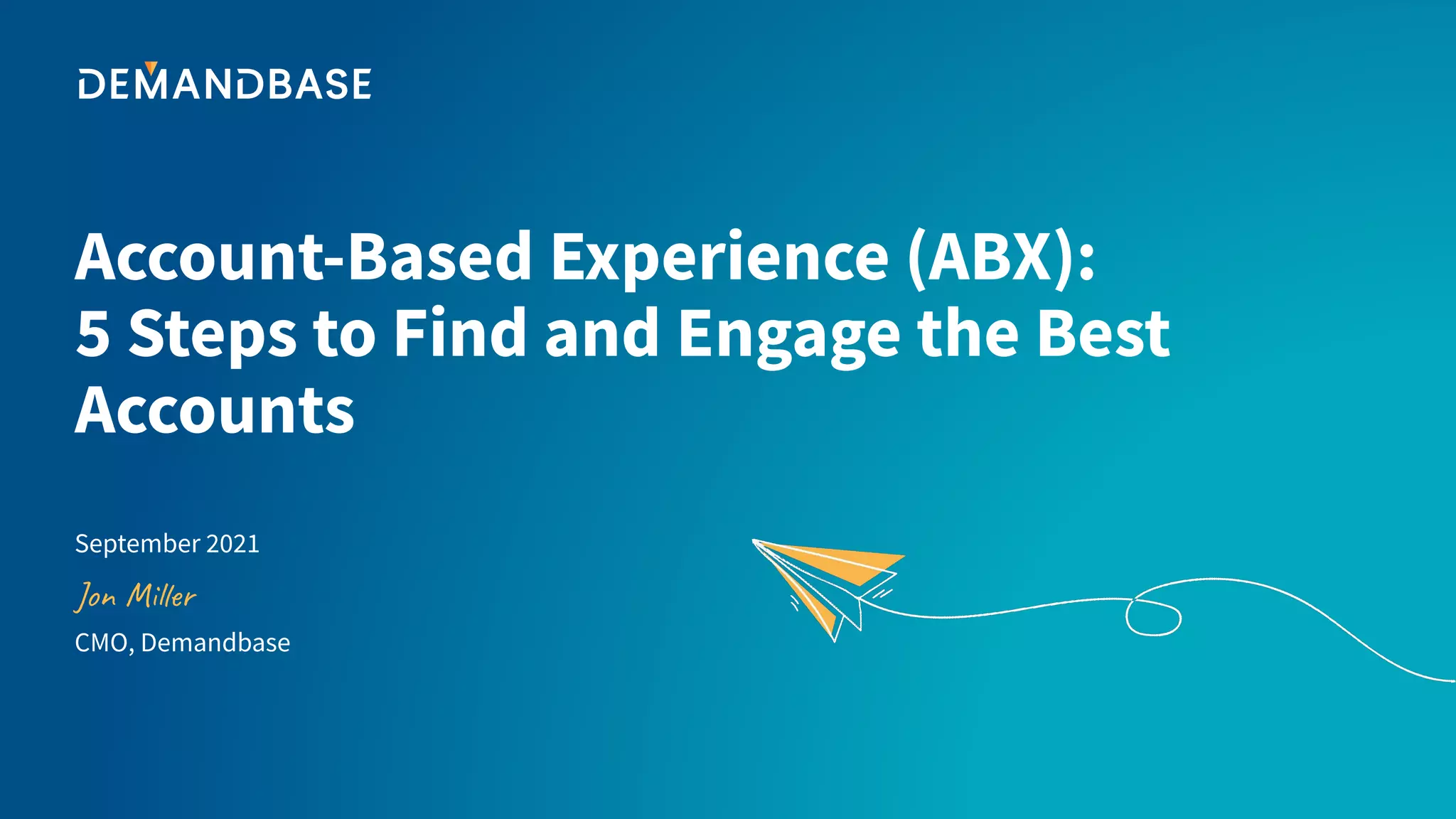 DEMANDBASE

Account-Based Experience (ABX): 5 Steps to Find and Engage the Best Accounts

September 2021

Jon Miller

CMO, Demandbase